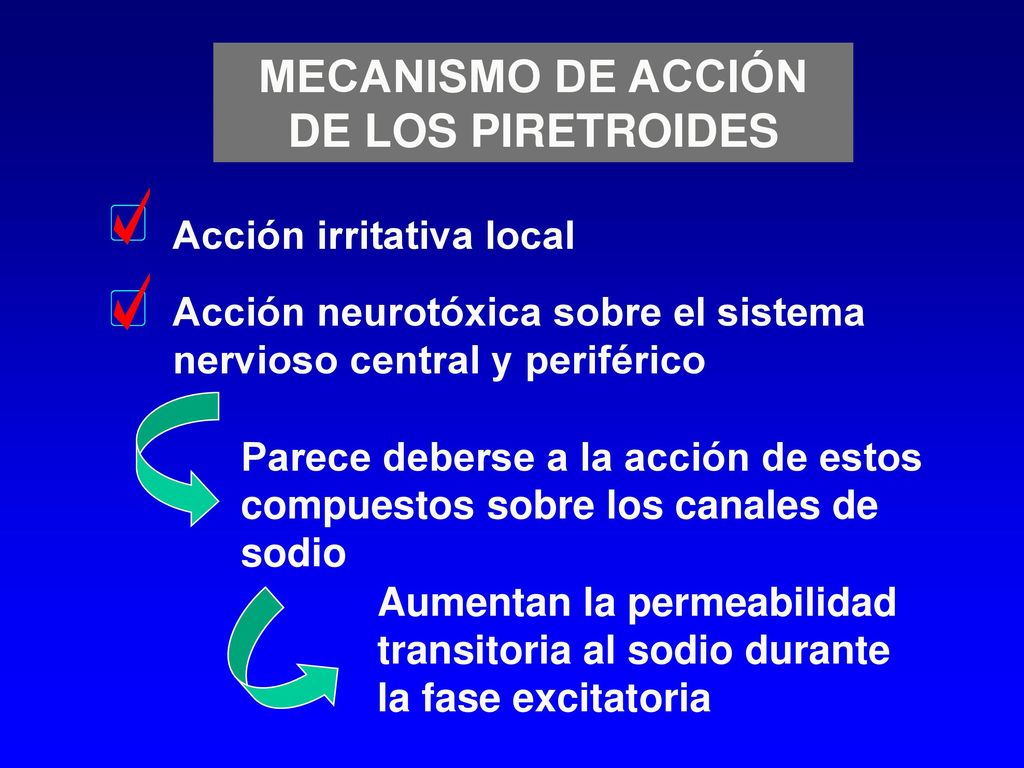 MECANISMO DE ACCIÓN DE LOS PIRETROIDES

Acción irritativa local

Acción neurotóxica sobre el sistema nervioso central y periférico

Parece deberse a la acción de estos compuestos sobre los canales de sodio

Aumentan la permeabilidad transitoria al sodio durante la fase excitatoria